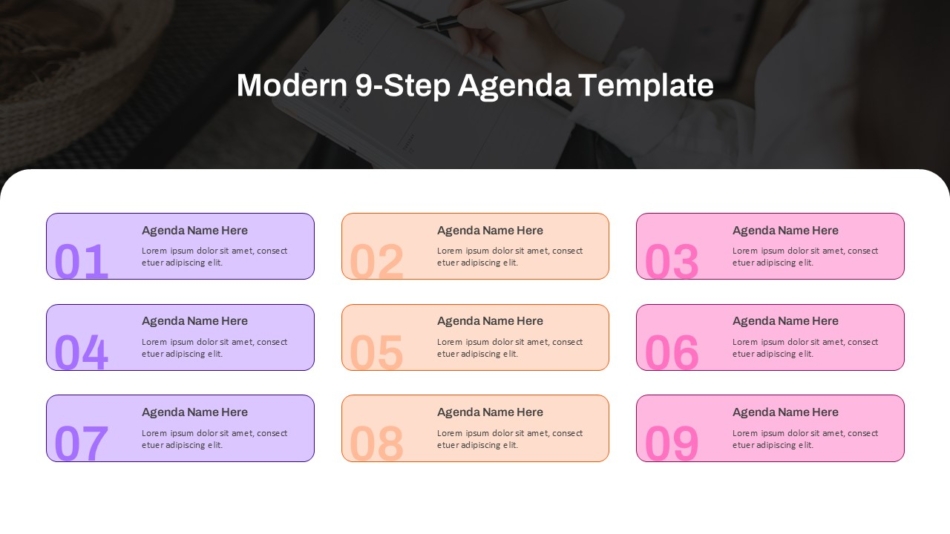 Modern 9-Step Agenda Template

01
Agenda Name Here
Lorem ipsum dolor sit amet, consect etuer adipiscing elit.

02
Agenda Name Here
Lorem ipsum dolor sit amet, consect etuer adipiscing elit.

03
Agenda Name Here
Lorem ipsum dolor sit amet, consect etuer adipiscing elit.

04
Agenda Name Here
Lorem ipsum dolor sit amet, consect etuer adipiscing elit.

05
Agenda Name Here
Lorem ipsum dolor sit amet, consect etuer adipiscing elit.

06
Agenda Name Here
Lorem ipsum dolor sit amet, consect etuer adipiscing elit.

07
Agenda Name Here
Lorem ipsum dolor sit amet, consect etuer adipiscing elit.

08
Agenda Name Here
Lorem ipsum dolor sit amet, consect etuer adipiscing elit.

09
Agenda Name Here
Lorem ipsum dolor sit amet, consect etuer adipiscing elit.